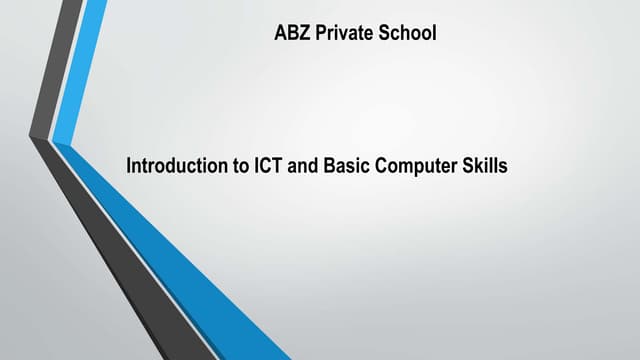 ABZ Private School

Introduction to ICT and Basic Computer Skills